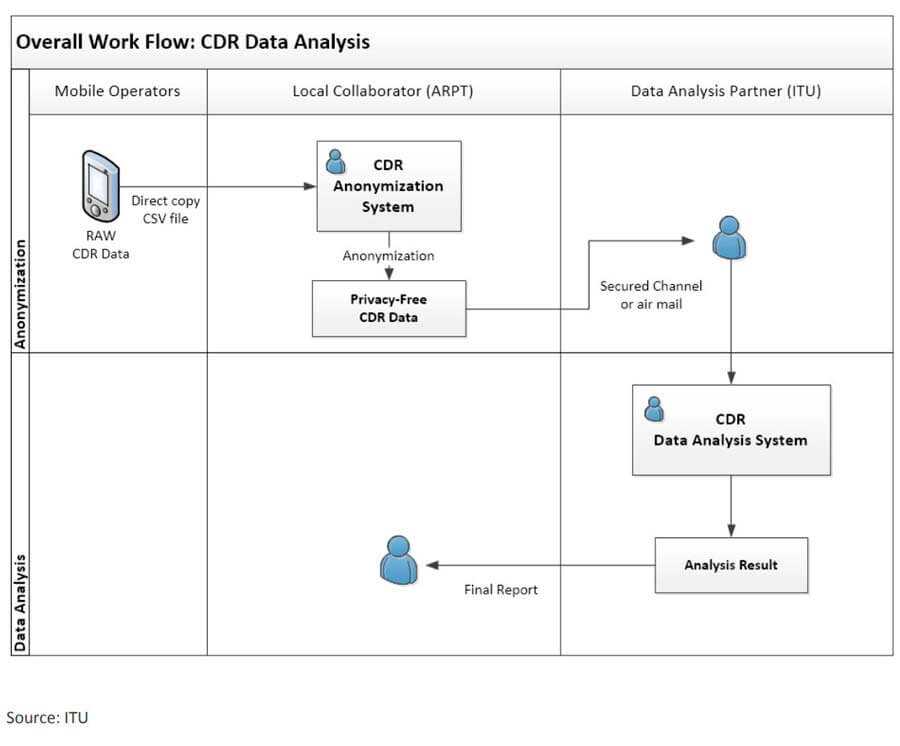 Overall Work Flow: CDR Data Analysis

Mobile Operators

Local Collaborator (ARPT)

Data Analysis Partner (ITU)

Anonymization

RAW
CDR Data

Direct copy
CSV file

CDR
Anonymization
System

Anonymization

Privacy-Free
CDR Data

Secured Channel
or air mail

Data Analysis

CDR
Data Analysis System

Analysis Result

Final Report

Source: ITU